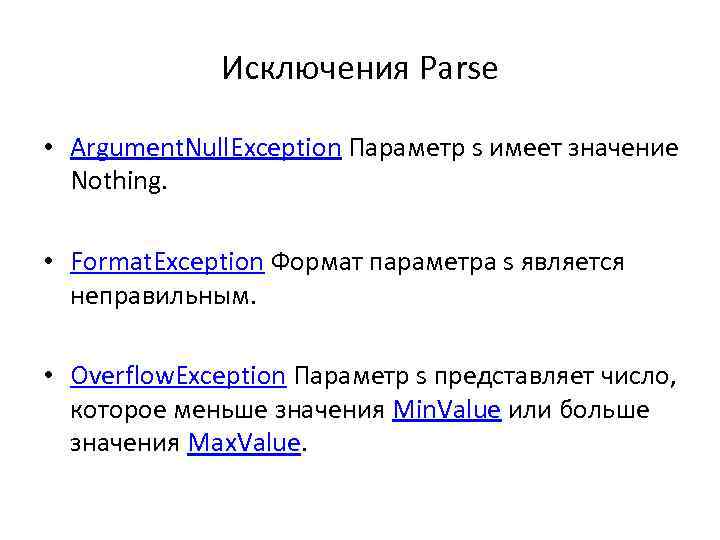 Исключения Parse

• ArgumentNullException Параметр s имеет значение Nothing.

• FormatException Формат параметра s является неправильным.

• OverflowException Параметр s представляет число, которое меньше значения MinValue или больше значения MaxValue.